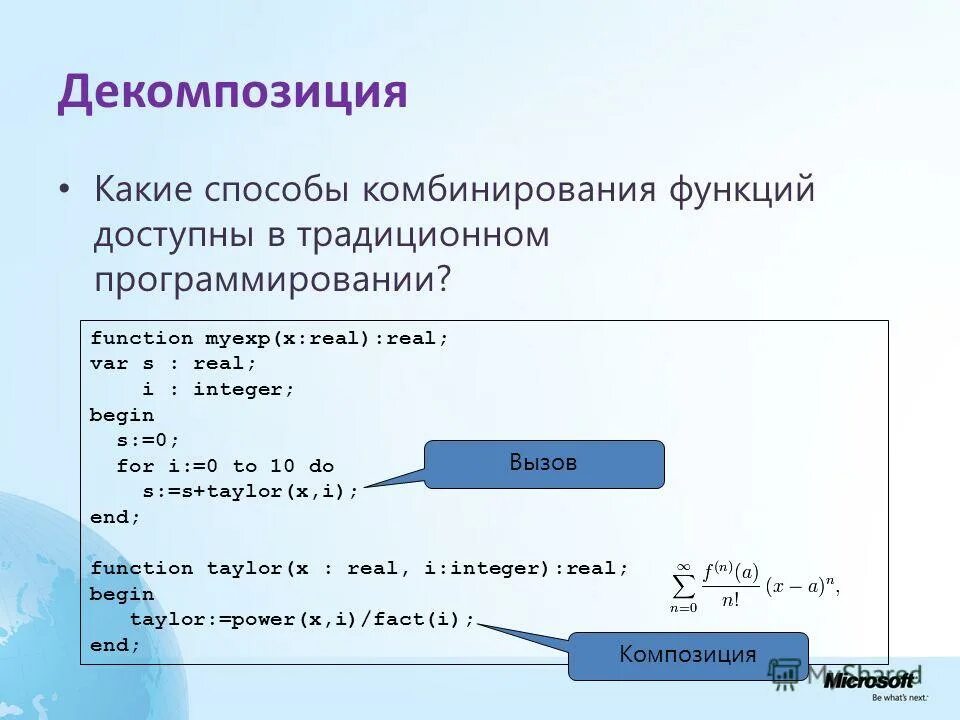 Декомпозиция

• Какие способы комбинирования функций доступны в традиционном программировании?

function myexp(x:real):real;
var s : real;
    i : integer;
begin
  s:=0;
  for i:=0 to 10 do
    s:=s+taylor(x,i);
end;

function taylor(x : real, i:integer):real;
begin
   taylor:=power(x,i)/fact(i);
end;

Вызов

$\sum_{n=0}^{\infty} \frac{f^{(n)}(a)}{n!}(x-a)^n,$

Композиция

MyShared

Microsoft
Be what's next.